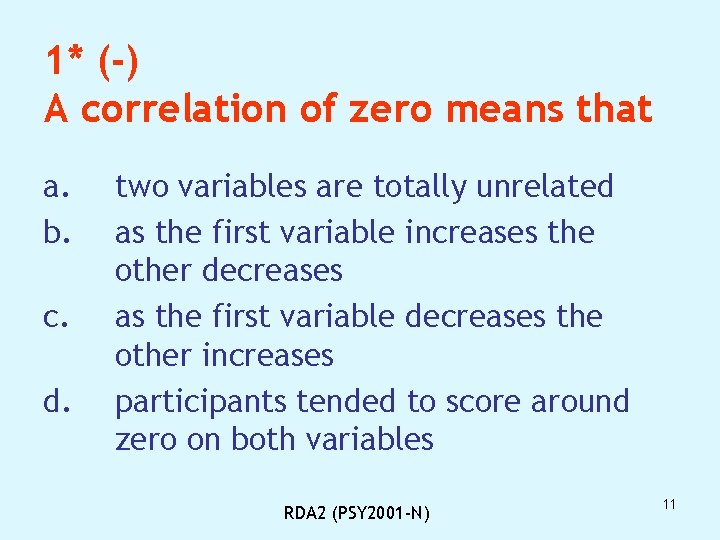 1* (-)
A correlation of zero means that

a. two variables are totally unrelated
b. as the first variable increases the other decreases
c. as the first variable decreases the other increases
d. participants tended to score around zero on both variables

RDA2 (PSY2001-N)

11